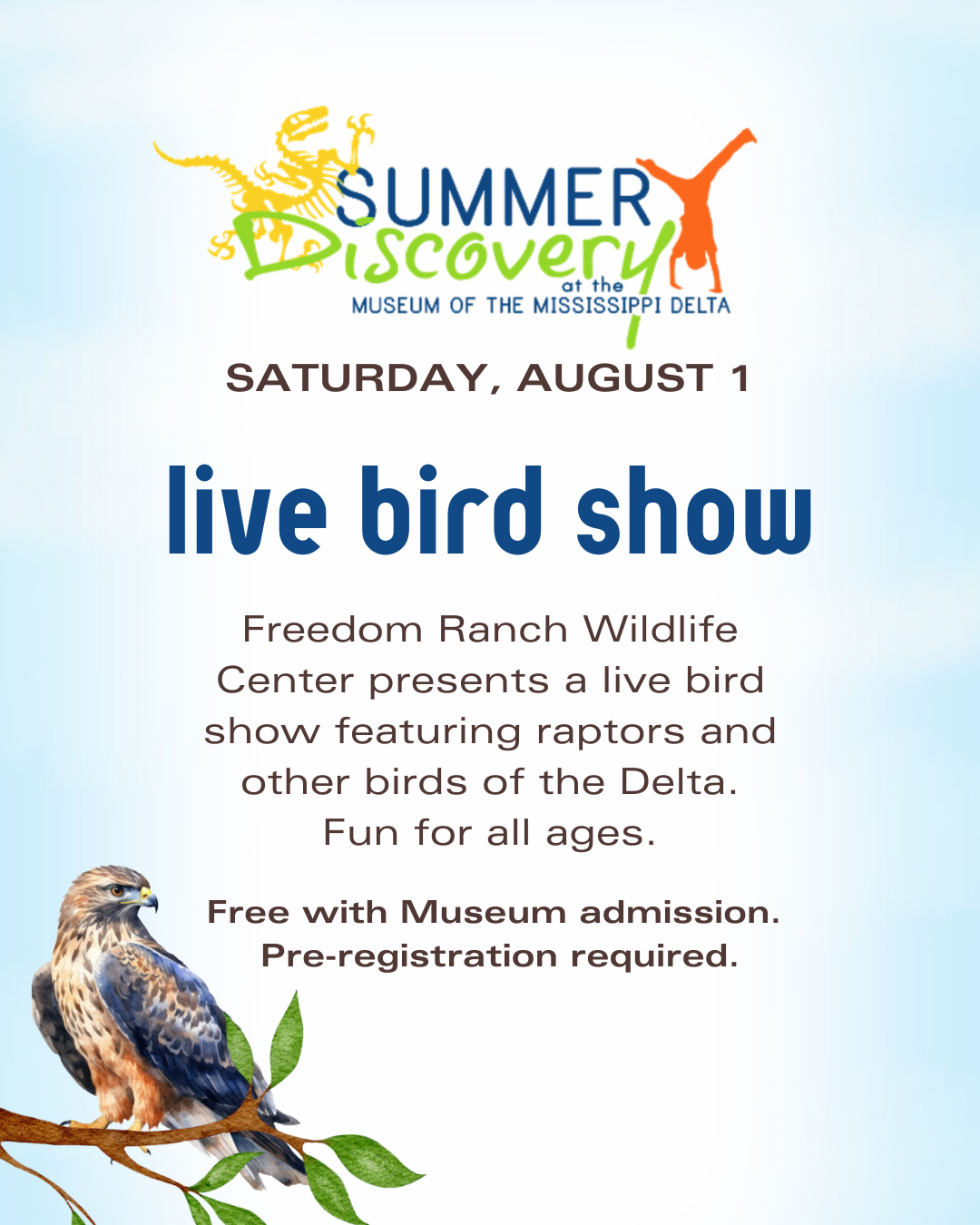 SUMMER
Discovery
at the
MUSEUM OF THE MISSISSIPPI DELTA

SATURDAY, AUGUST 1

live bird show

Freedom Ranch Wildlife Center presents a live bird show featuring raptors and other birds of the Delta. Fun for all ages.

Free with Museum admission.
Pre-registration required.